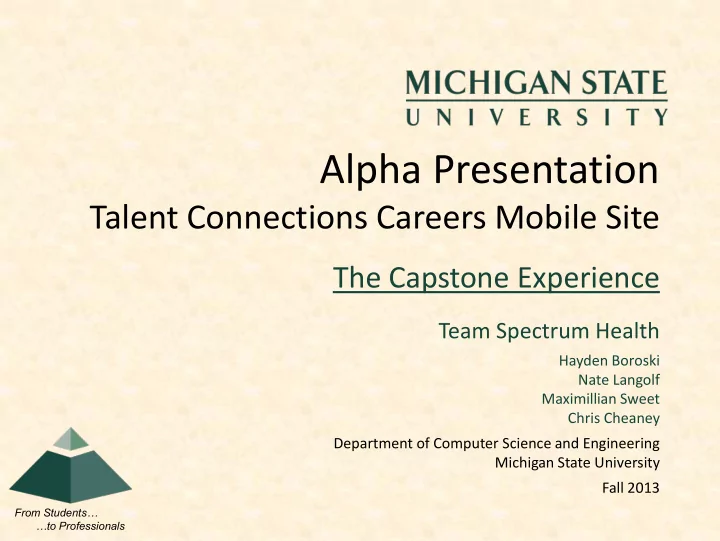 MICHIGAN STATE
UNIVERSITY

Alpha Presentation
Talent Connections Careers Mobile Site

The Capstone Experience

Team Spectrum Health

Hayden Boroski
Nate Langolf
Maximillian Sweet
Chris Cheaney

Department of Computer Science and Engineering
Michigan State University

Fall 2013

From Students…
…to Professionals